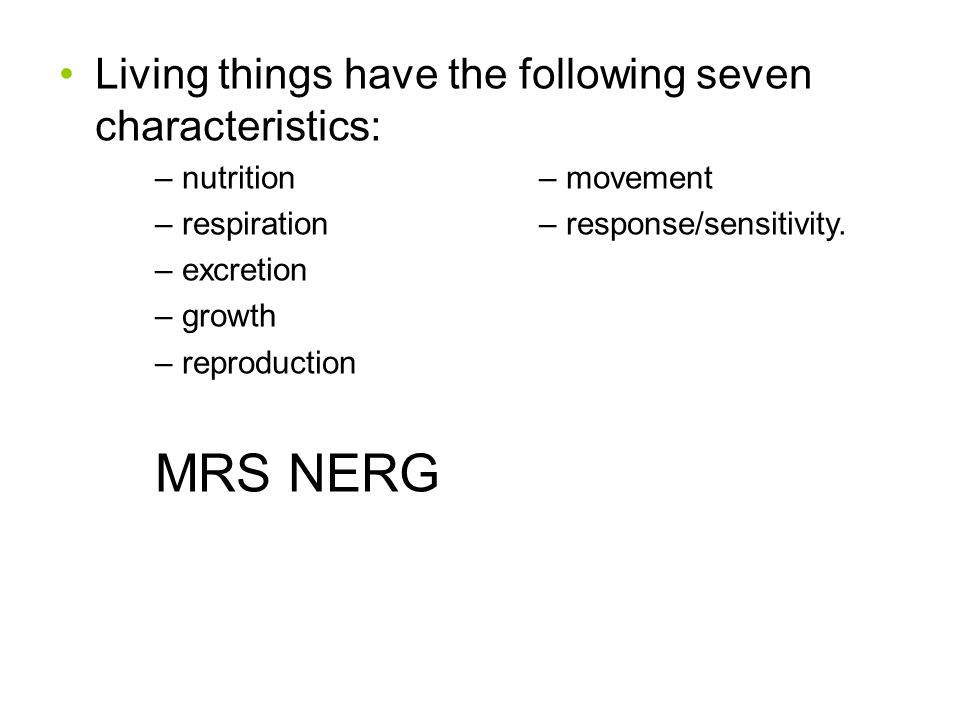 • Living things have the following seven characteristics:

– nutrition
– respiration
– excretion
– growth
– reproduction

– movement
– response/sensitivity.

MRS NERG